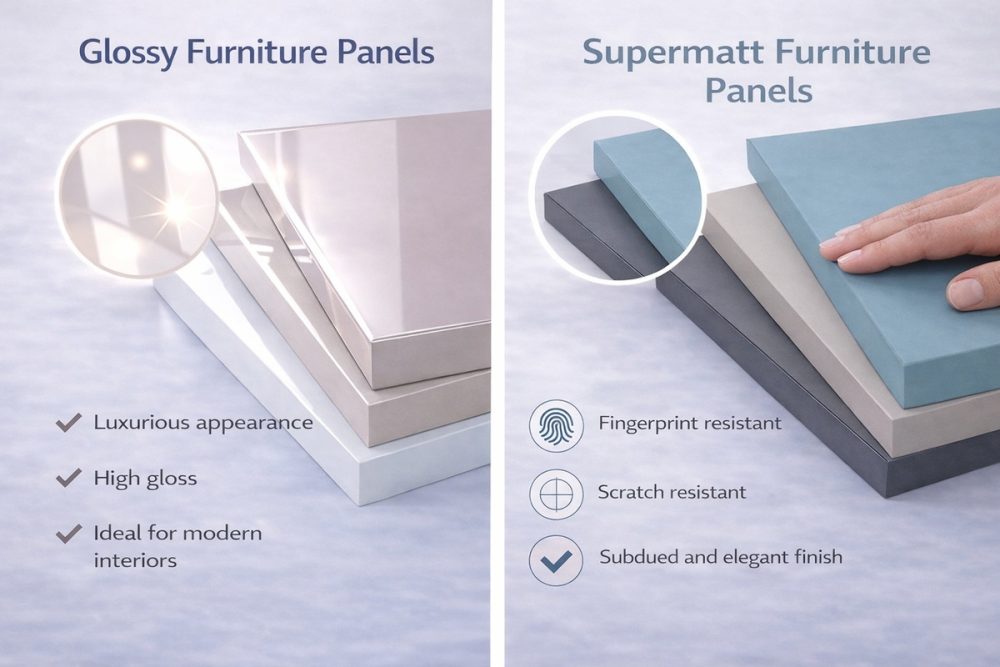 Glossy Furniture Panels

Luxurious appearance

High gloss

Ideal for modern interiors

Supermatt Furniture Panels

Fingerprint resistant

Scratch resistant

Subdued and elegant finish